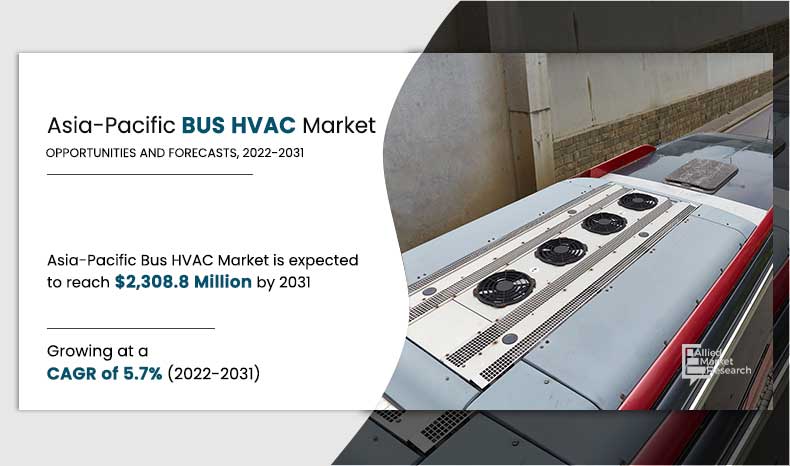 Asia-Pacific BUS HVAC Market
OPPORTUNITIES AND FORECASTS, 2022-2031

Asia-Pacific Bus HVAC Market is expected to reach $2,308.8 Million by 2031

Growing at a
CAGR of 5.7% (2022-2031)

Allied Market Research